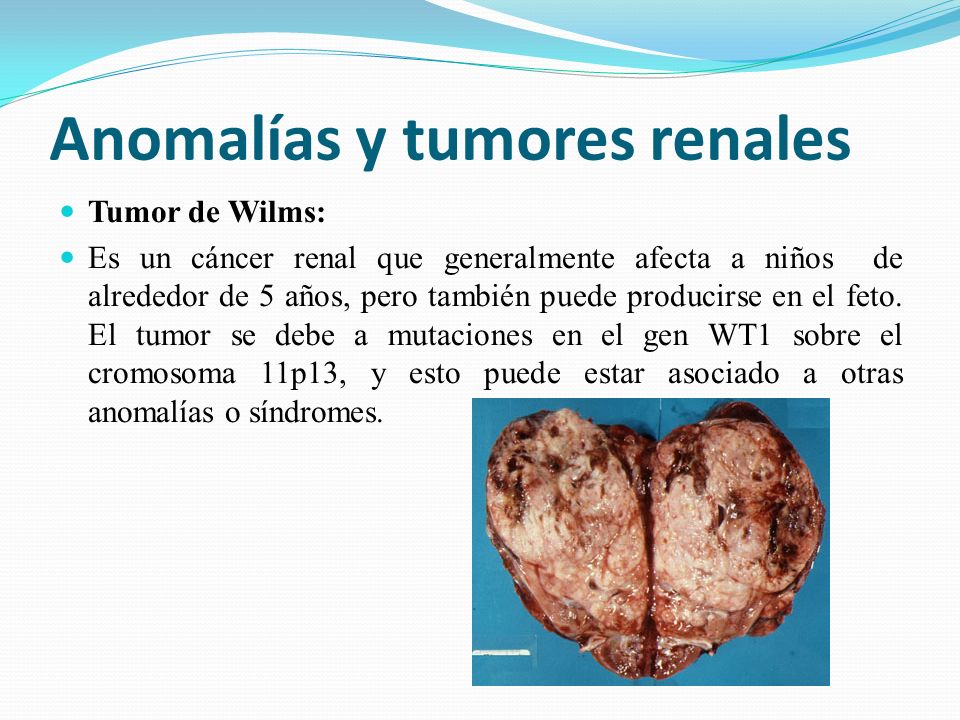 Anomalías y tumores renales

Tumor de Wilms:

Es un cáncer renal que generalmente afecta a niños de alrededor de 5 años, pero también puede producirse en el feto. El tumor se debe a mutaciones en el gen WT1 sobre el cromosoma 11p13, y esto puede estar asociado a otras anomalías o síndromes.